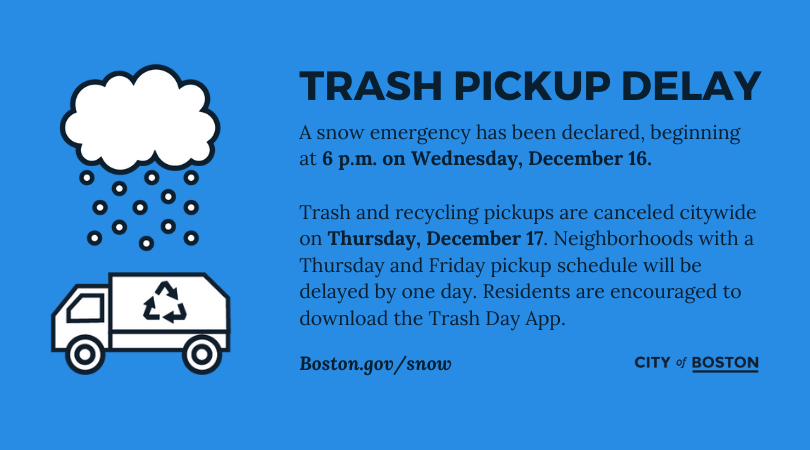 TRASH PICKUP DELAY

A snow emergency has been declared, beginning at 6 p.m. on Wednesday, December 16.

Trash and recycling pickups are canceled citywide on Thursday, December 17. Neighborhoods with a Thursday and Friday pickup schedule will be delayed by one day. Residents are encouraged to download the Trash Day App.

Boston.gov/snow

CITY of BOSTON